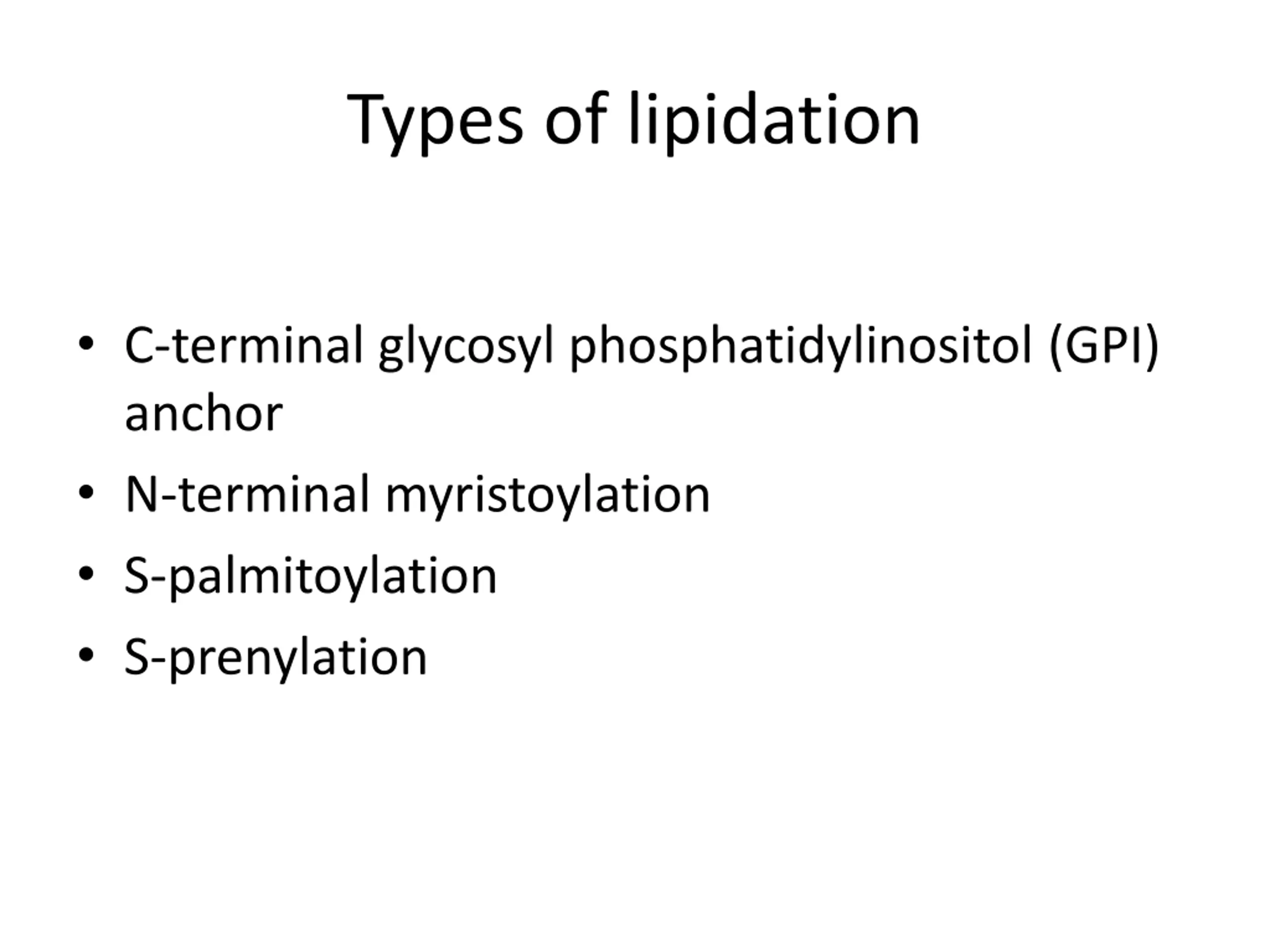 Types of lipidation

• C-terminal glycosyl phosphatidylinositol (GPI) anchor
• N-terminal myristoylation
• S-palmitoylation
• S-prenylation